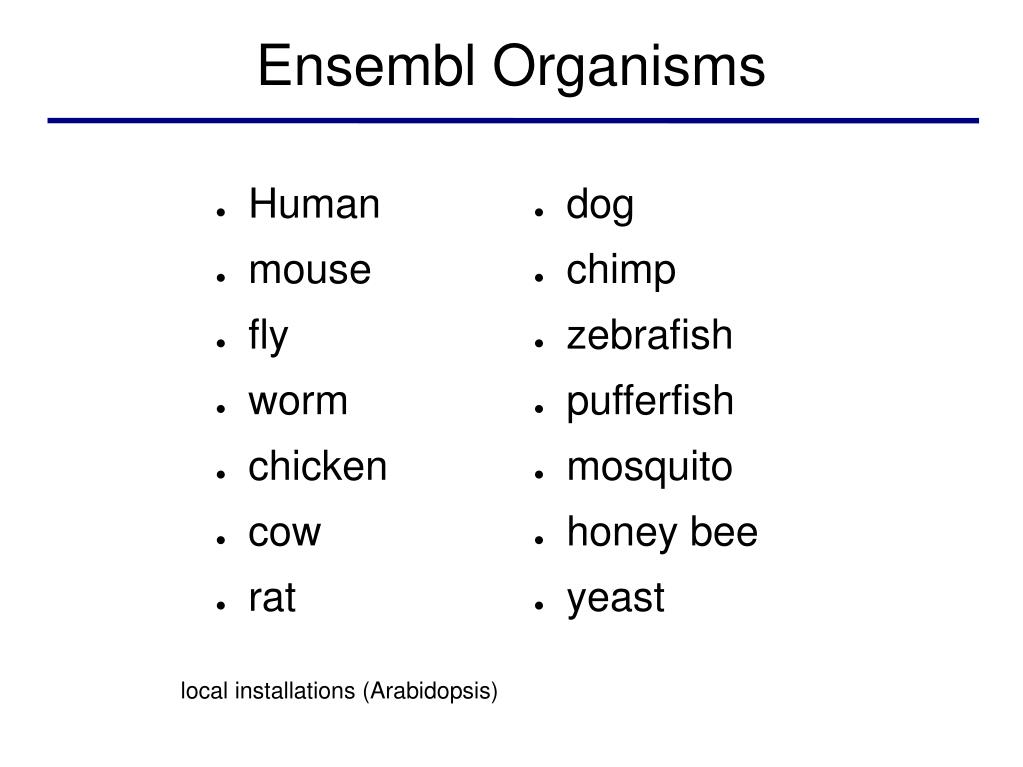 Ensembl Organisms

- Human
- mouse
- fly
- worm
- chicken
- cow
- rat

- dog
- chimp
- zebrafish
- pufferfish
- mosquito
- honey bee
- yeast

local installations (Arabidopsis)